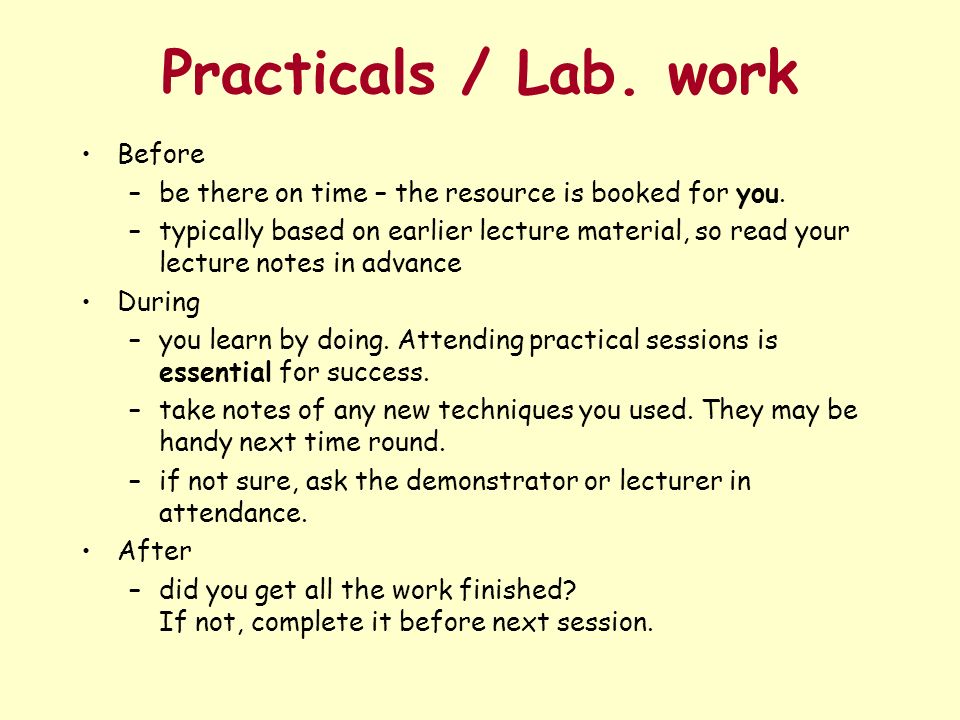 Practicals / Lab. work

• Before
– be there on time – the resource is booked for you.
– typically based on earlier lecture material, so read your lecture notes in advance

• During
– you learn by doing. Attending practical sessions is essential for success.
– take notes of any new techniques you used. They may be handy next time round.
– if not sure, ask the demonstrator or lecturer in attendance.

• After
– did you get all the work finished?
If not, complete it before next session.